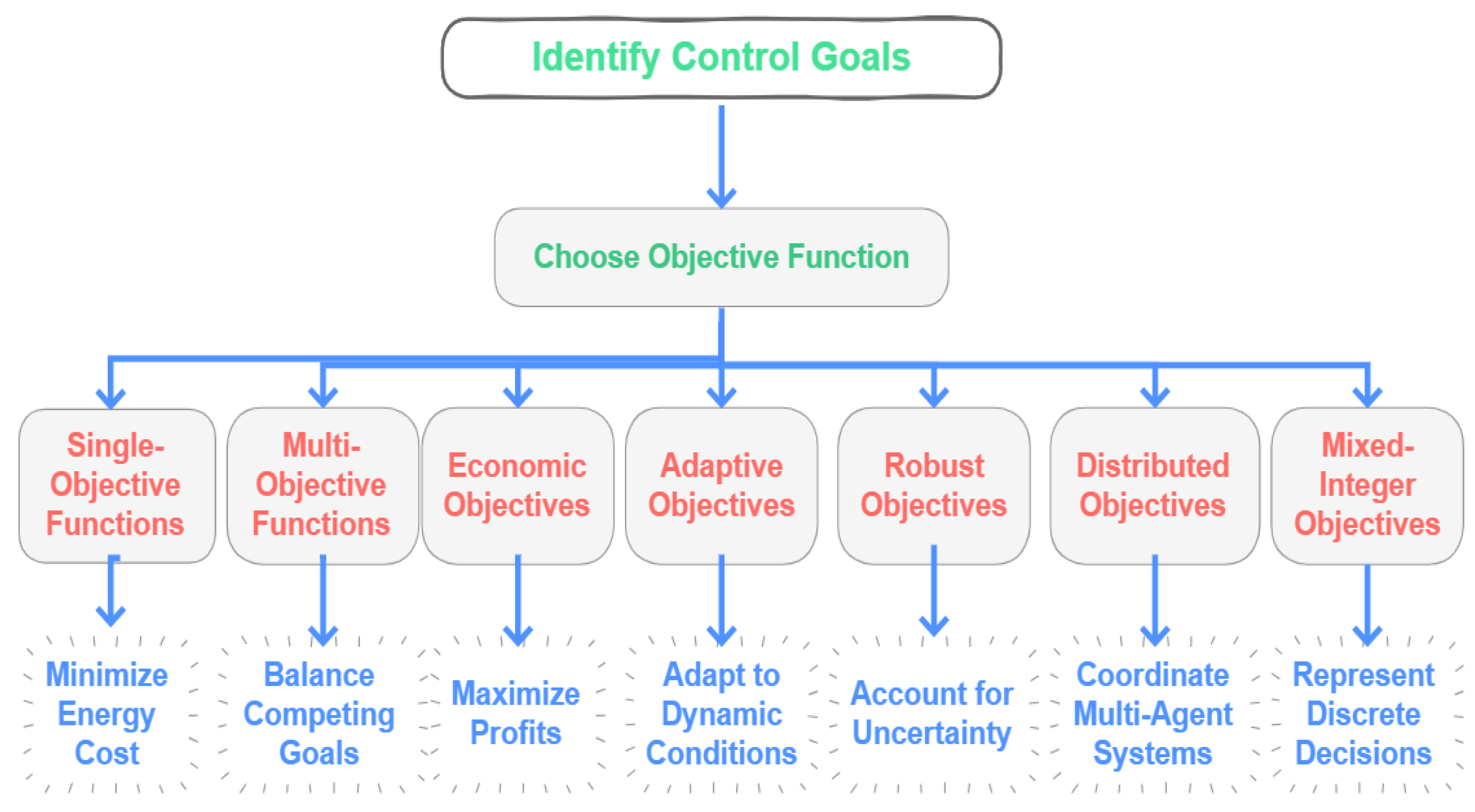 Identify Control Goals

Choose Objective Function

Single-Objective Functions

Multi-Objective Functions

Economic Objectives

Adaptive Objectives

Robust Objectives

Distributed Objectives

Mixed-Integer Objectives

Minimize Energy Cost

Balance Competing Goals

Maximize Profits

Adapt to Dynamic Conditions

Account for Uncertainty

Coordinate Multi-Agent Systems

Represent Discrete Decisions